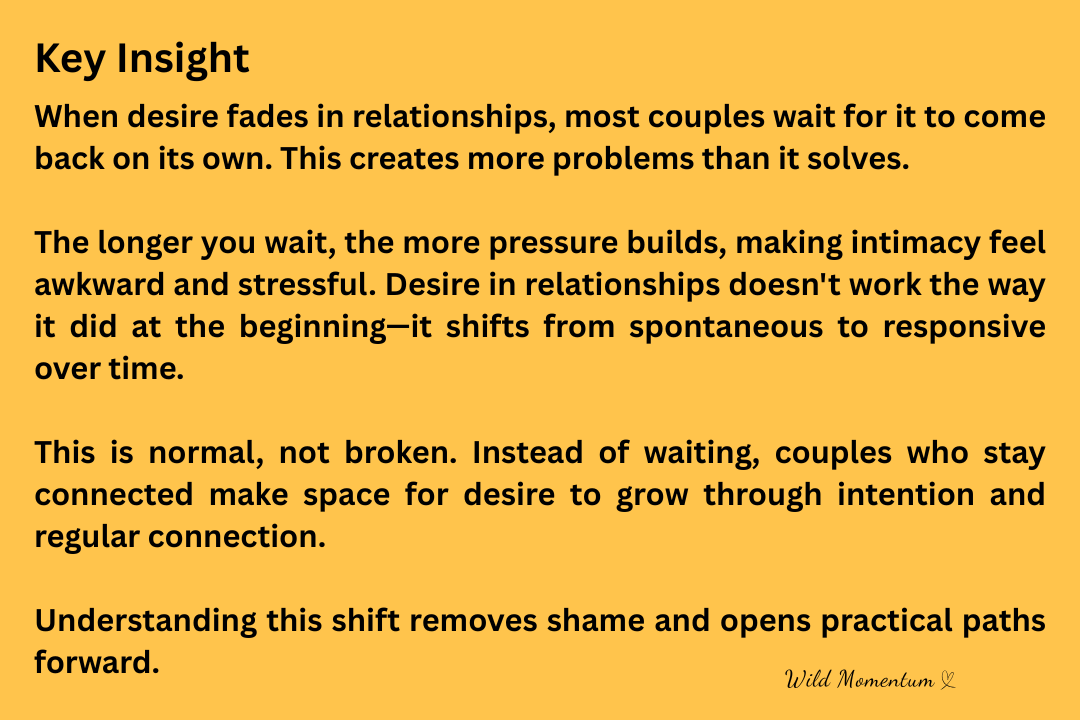 Key Insight

When desire fades in relationships, most couples wait for it to come back on its own. This creates more problems than it solves.

The longer you wait, the more pressure builds, making intimacy feel awkward and stressful. Desire in relationships doesn't work the way it did at the beginning—it shifts from spontaneous to responsive over time.

This is normal, not broken. Instead of waiting, couples who stay connected make space for desire to grow through intention and regular connection.

Understanding this shift removes shame and opens practical paths forward.

Wild Momentum